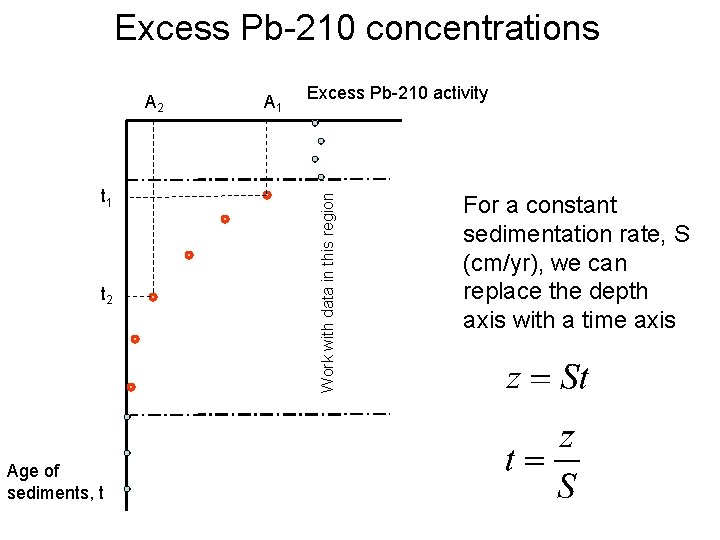 Excess Pb-210 concentrations

$A_2$

$A_1$

Excess Pb-210 activity

$t_1$

$t_2$

Work with data in this region

Age of sediments, t

For a constant sedimentation rate, S (cm/yr), we can replace the depth axis with a time axis

$z = St$

$t = \frac{z}{S}$